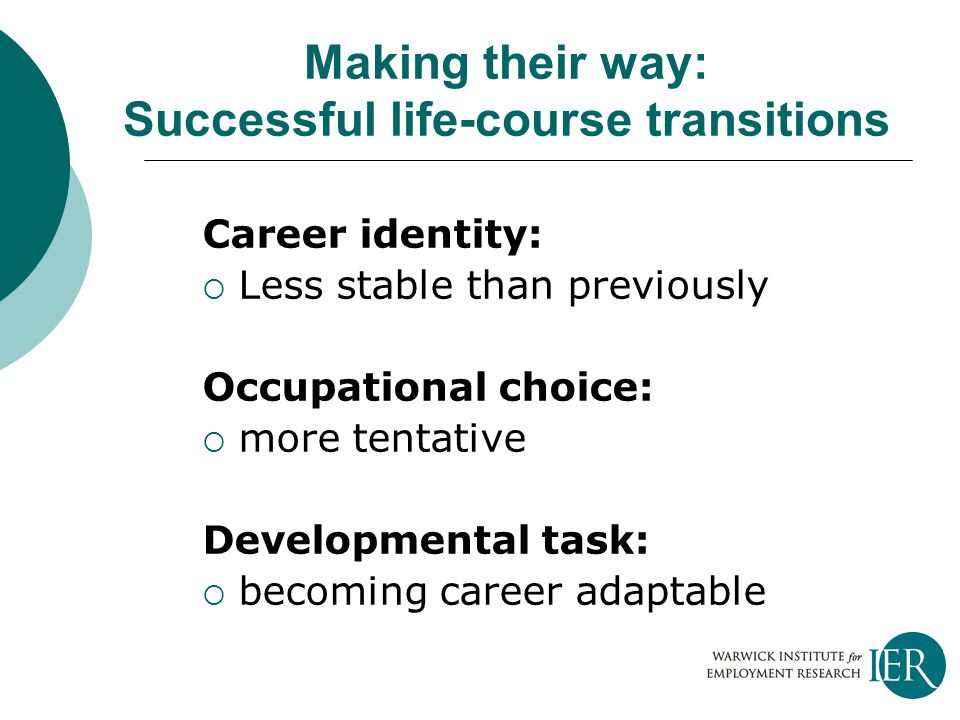 Making their way:
Successful life-course transitions

Career identity:
○ Less stable than previously

Occupational choice:
○ more tentative

Developmental task:
○ becoming career adaptable

WARWICK INSTITUTE for EMPLOYMENT RESEARCH IER